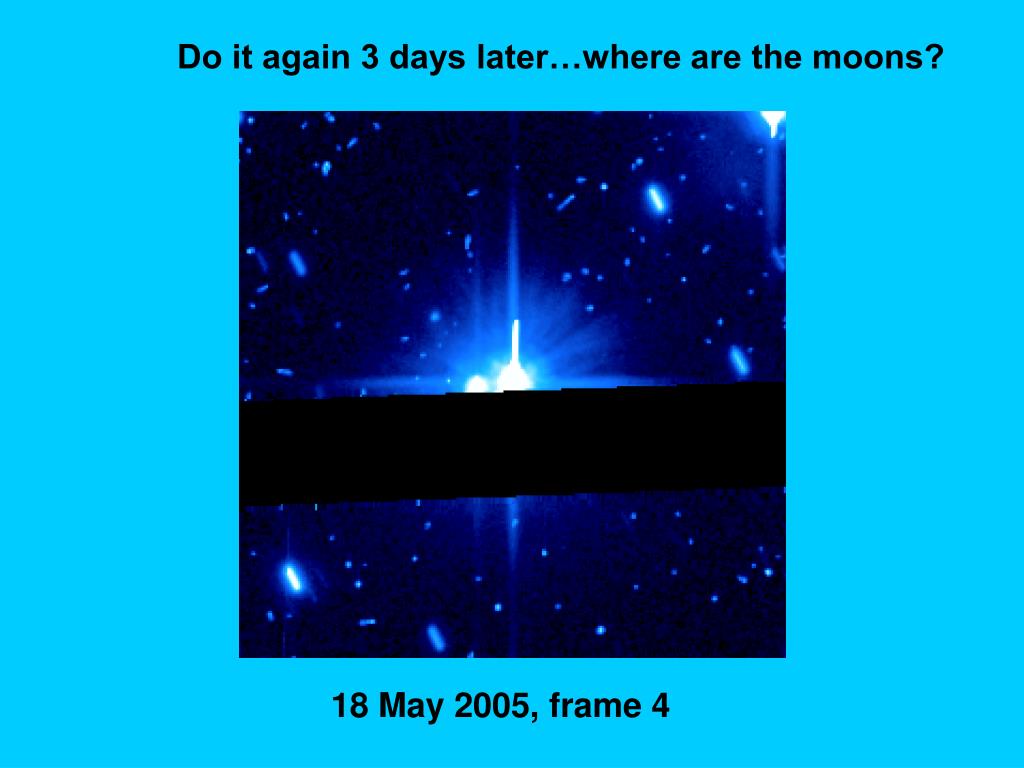 Do it again 3 days later…where are the moons?

18 May 2005, frame 4